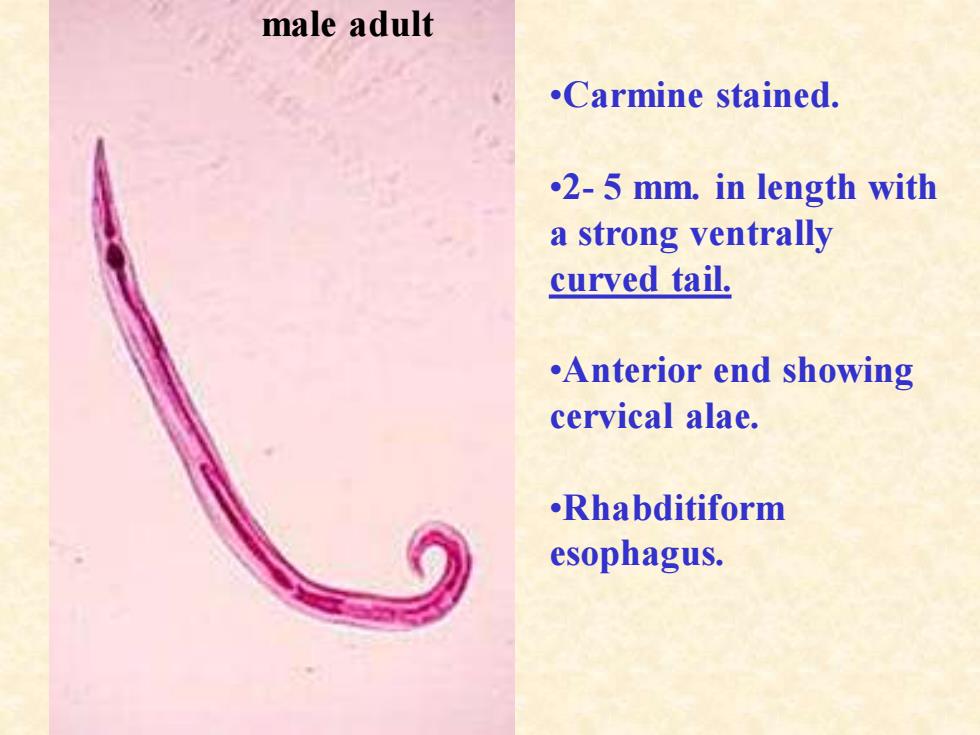 male adult

•Carmine stained.

•2- 5 mm. in length with a strong ventrally curved tail.

•Anterior end showing cervical alae.

•Rhabditiform esophagus.